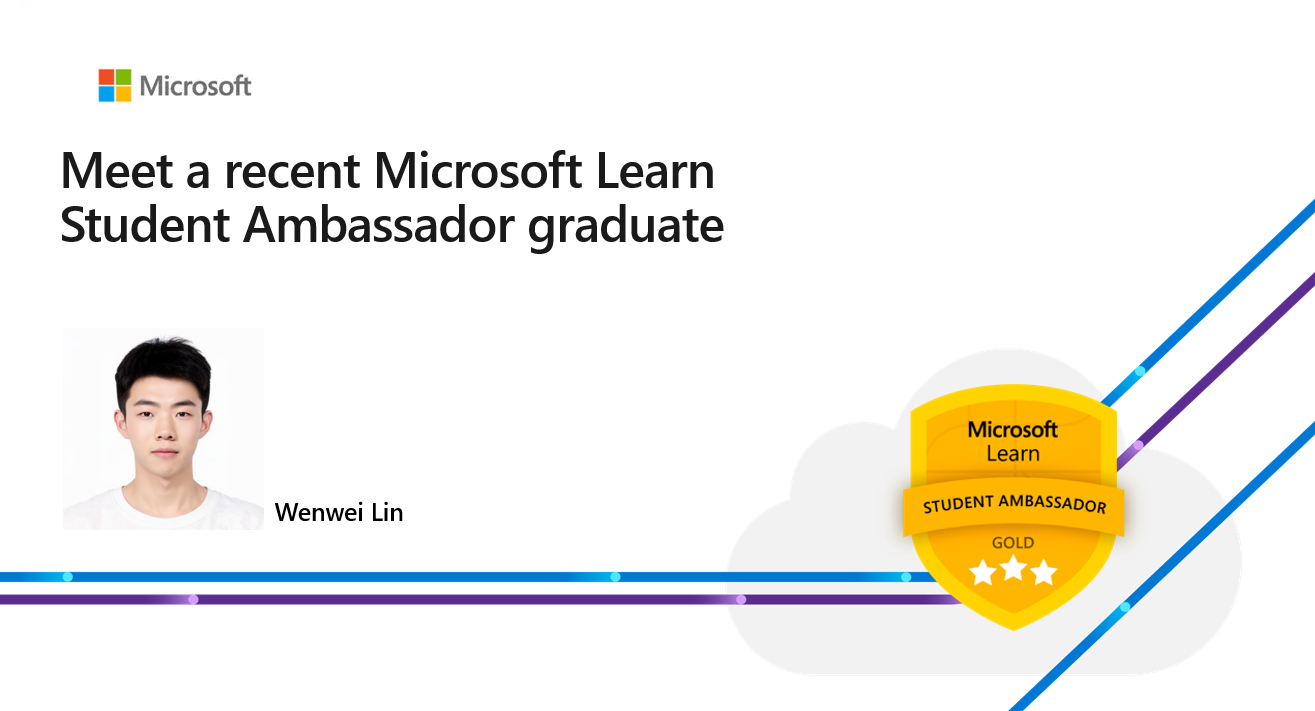 Microsoft

Meet a recent Microsoft Learn Student Ambassador graduate

Wenwei Lin

Microsoft Learn

STUDENT AMBASSADOR

GOLD